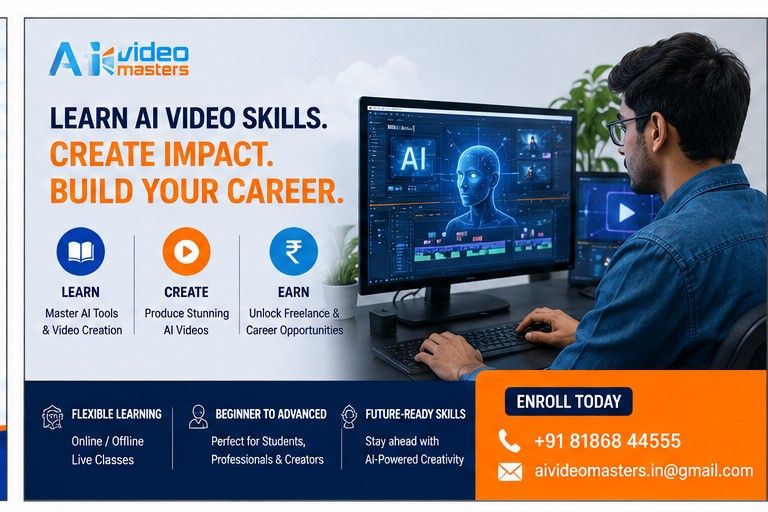 AI video masters

LEARN AI VIDEO SKILLS.
CREATE IMPACT.
BUILD YOUR CAREER.

LEARN
Master AI Tools & Video Creation

CREATE
Produce Stunning AI Videos

EARN
Unlock Freelance & Career Opportunities

AI

FLEXIBLE LEARNING
Online / Offline Live Classes

BEGINNER TO ADVANCED
Perfect for Students, Professionals & Creators

FUTURE-READY SKILLS
Stay ahead with AI-Powered Creativity

ENROLL TODAY
+91 81868 44555
aivideomasters.in@gmail.com